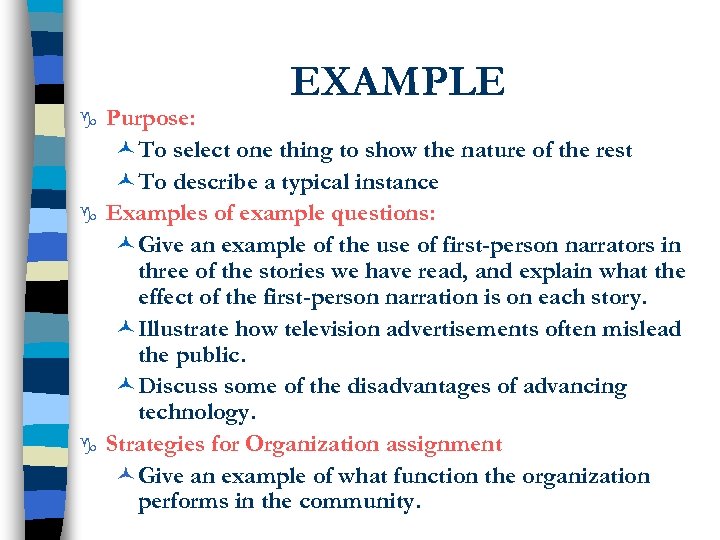 EXAMPLE

Purpose:

To select one thing to show the nature of the rest

To describe a typical instance

Examples of example questions:

Give an example of the use of first-person narrators in three of the stories we have read, and explain what the effect of the first-person narration is on each story.

Illustrate how television advertisements often mislead the public.

Discuss some of the disadvantages of advancing technology.

Strategies for Organization assignment

Give an example of what function the organization performs in the community.